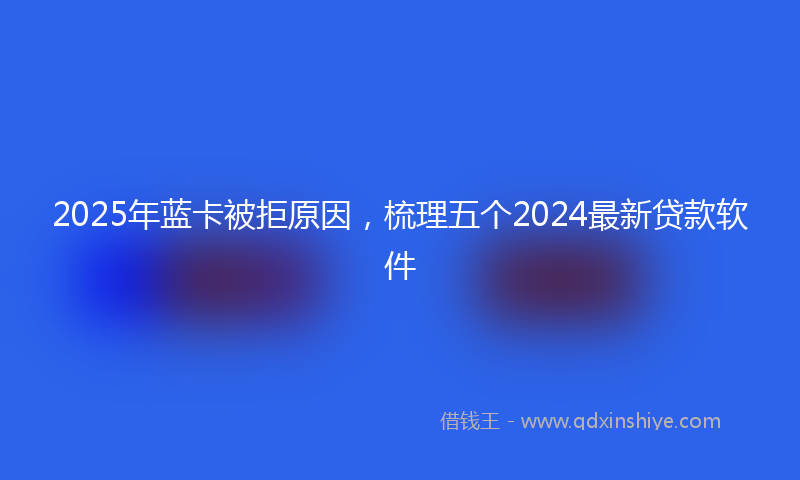 2025年蓝卡被拒原因，梳理五个2024最新贷款软件

借钱王 - www.qdxinshiye.com